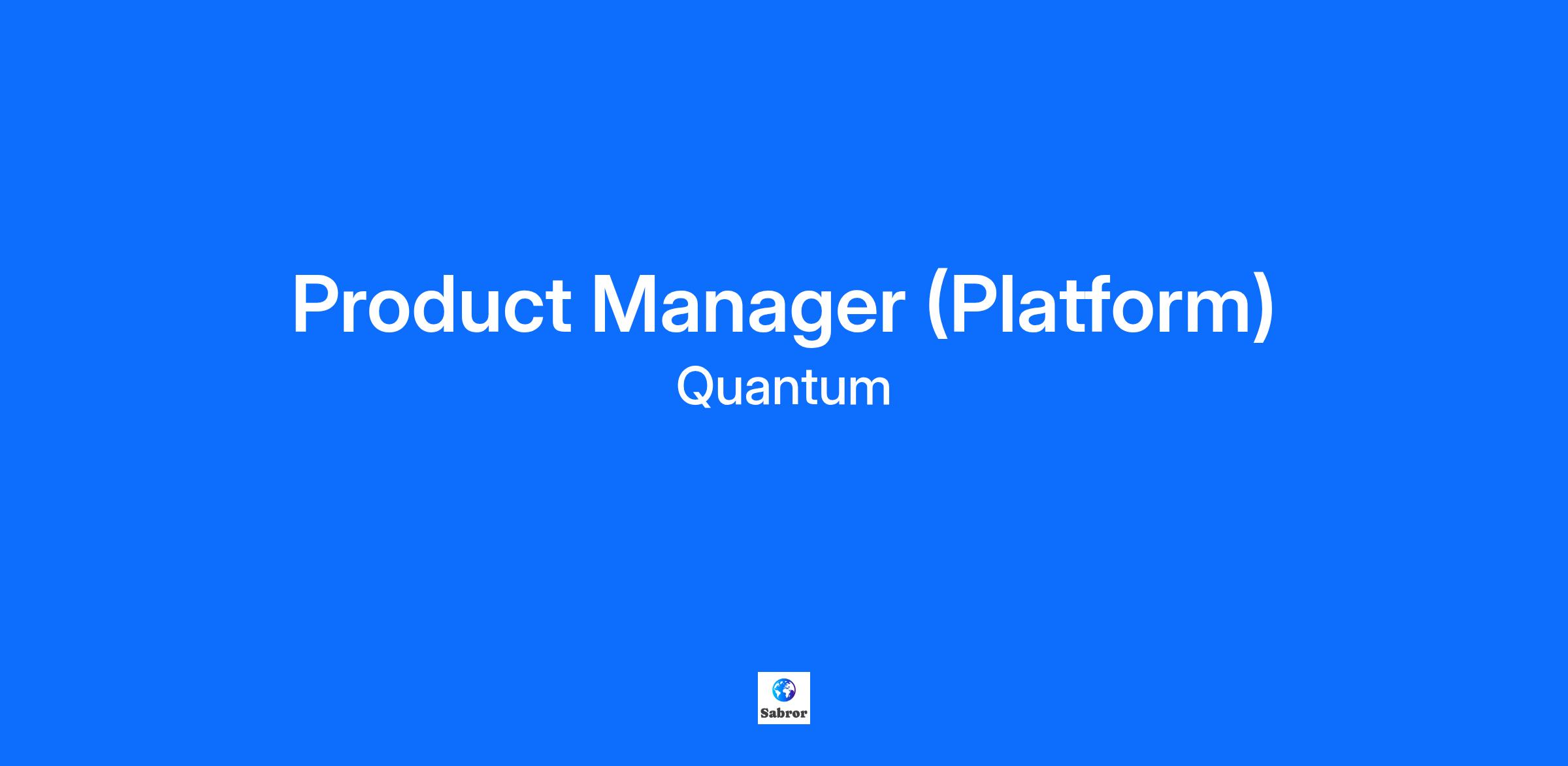 Product Manager (Platform)

Quantum

Sabror